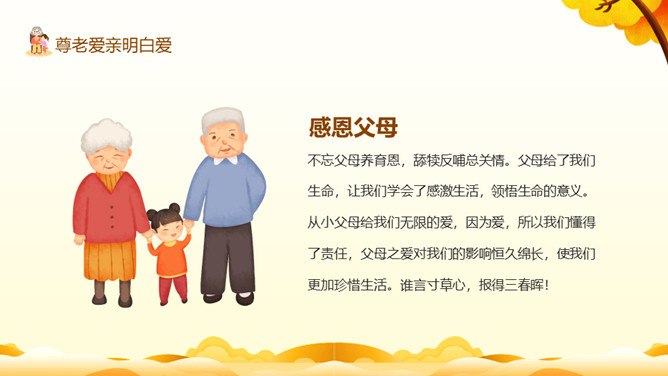 尊老爱亲明白爱

感恩父母

不忘父母养育恩，舔犊反哺总关情。父母给了我们生命，让我们学会了感激生活，领悟生命的意义。从小父母给我们无限的爱，因为爱，所以我们懂得了责任，父母之爱对我们的影响恒久绵长，使我们更加珍惜生活。谁言寸草心，报得三春晖！